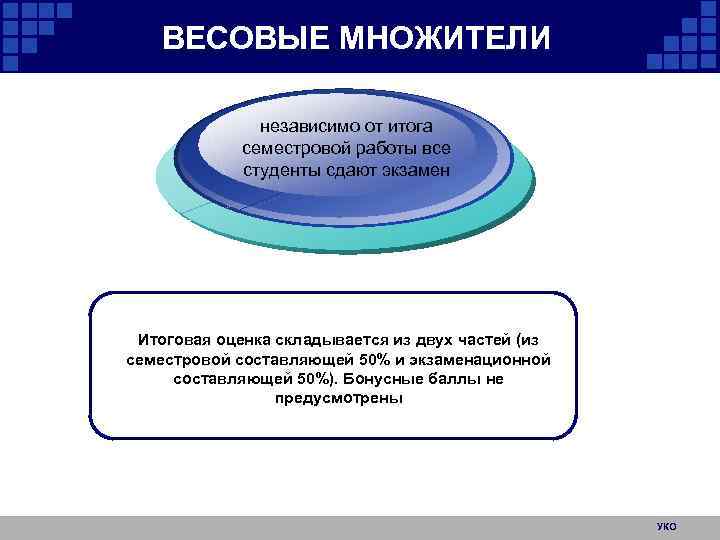 ВЕСОВЫЕ МНОЖИТЕЛИ

независимо от итога семестровой работы все студенты сдают экзамен

Итоговая оценка складывается из двух частей (из семестровой составляющей 50% и экзаменационной составляющей 50%). Бонусные баллы не предусмотрены

УКО